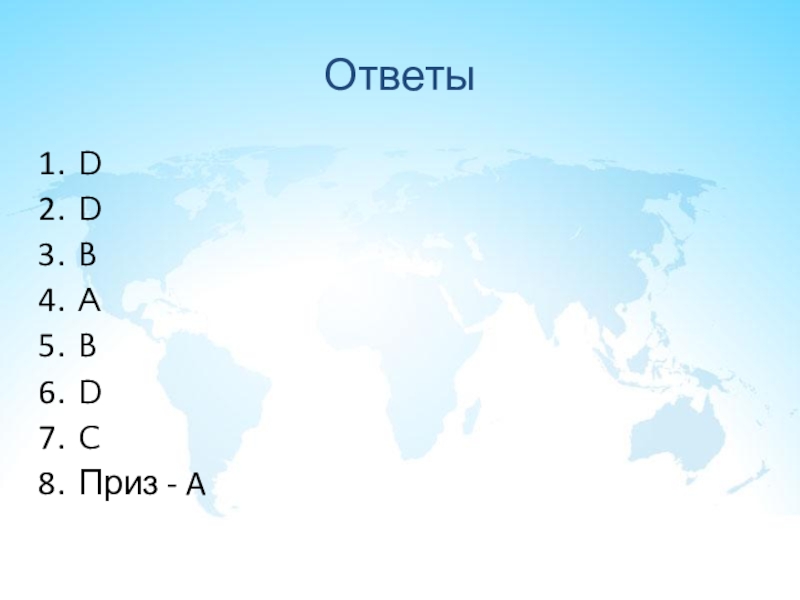 Ответы

1. D
2. D
3. B
4. A
5. B
6. D
7. C
8. Приз - A